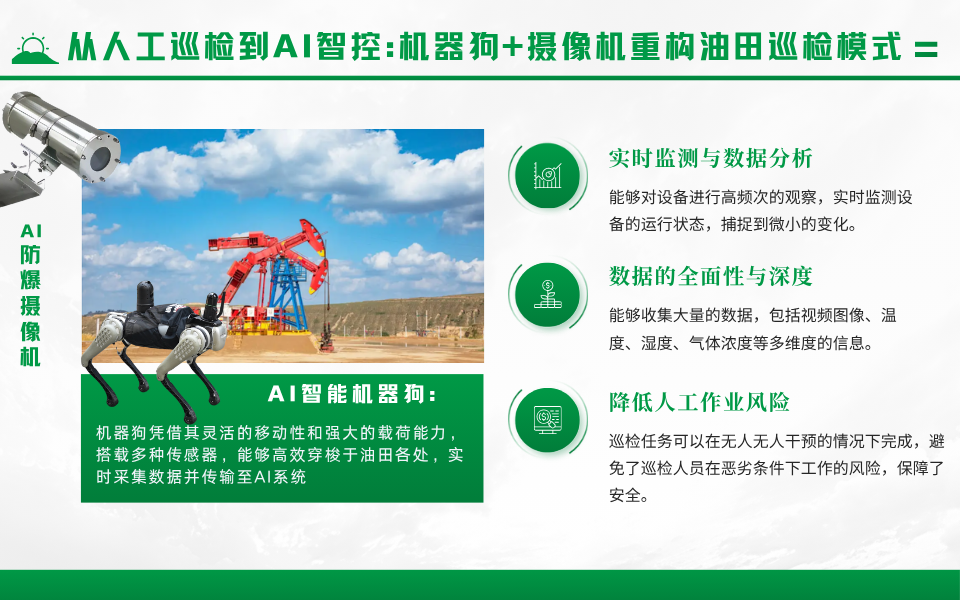 从人工巡检到AI智控:机器狗+摄像机重构油田巡检模式

AI防爆摄像机

AI智能机器狗:

机器狗凭借其灵活的移动性和强大的载荷能力，搭载多种传感器，能够高效穿梭于油田各处，实时采集数据并传输至AI系统

实时监测与数据分析

能够对设备进行高频次的观察，实时监测设备的运行状态，捕捉到微小的变化。

数据的全面性与深度

能够收集大量的数据，包括视频图像、温度、湿度、气体浓度等多维度的信息。

降低人工作业风险

巡检任务可以在无人无人干预的情况下完成，避免了巡检人员在恶劣条件下工作的风险，保障了安全。